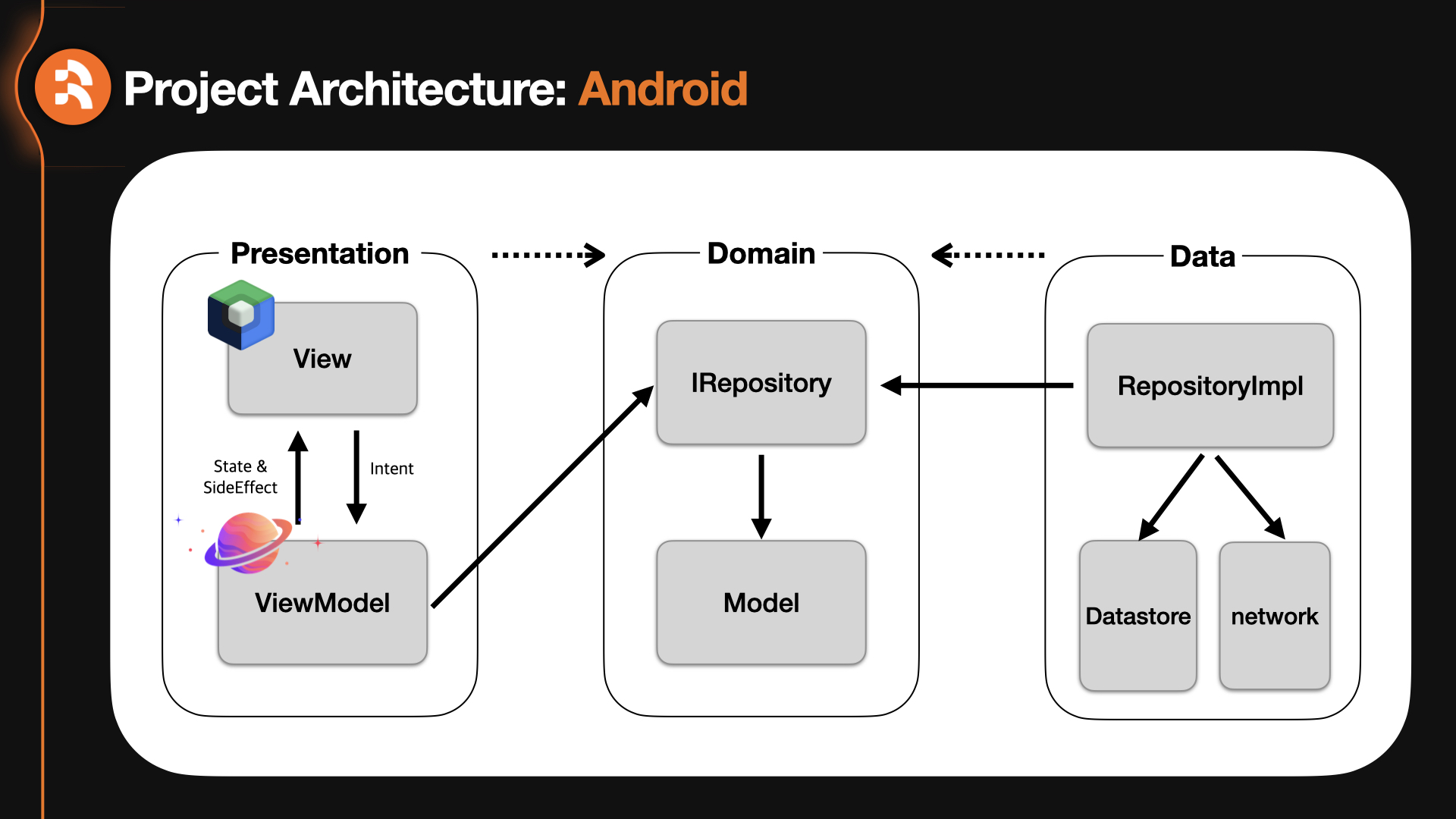 Project Architecture: Android

Presentation

View

State & SideEffect

Intent

ViewModel

Domain

IRepository

Model

Data

RepositoryImpl

Datastore

network